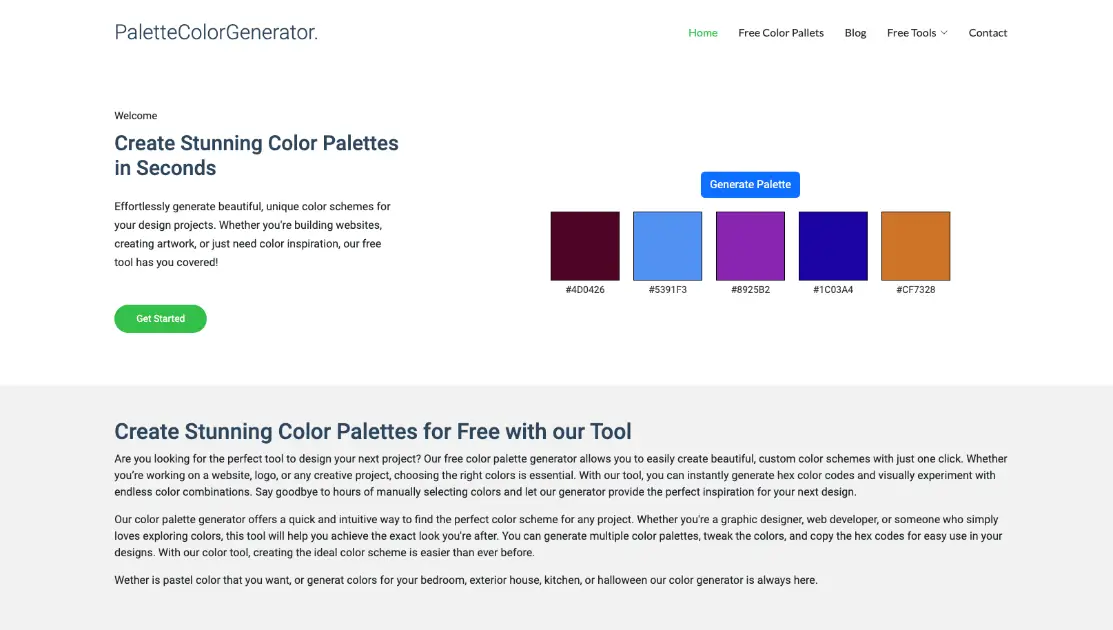 PaletteColorGenerator.

Home Free Color Pallets Blog Free Tools Contact

Welcome

Create Stunning Color Palettes in Seconds

Effortlessly generate beautiful, unique color schemes for your design projects. Whether you're building websites, creating artwork, or just need color inspiration, our free tool has you covered!

Get Started

Generate Palette

#4D0426 #5391F3 #8925B2 #1C03A4 #CF7328

Create Stunning Color Palettes for Free with our Tool

Are you looking for the perfect tool to design your next project? Our free color palette generator allows you to easily create beautiful, custom color schemes with just one click. Whether you're working on a website, logo, or any creative project, choosing the right colors is essential. With our tool, you can instantly generate hex color codes and visually experiment with endless color combinations. Say goodbye to hours of manually selecting colors and let our generator provide the perfect inspiration for your next design.

Our color palette generator offers a quick and intuitive way to find the perfect color scheme for any project. Whether you're a graphic designer, web developer, or someone who simply loves exploring colors, this tool will help you achieve the exact look you're after. You can generate multiple color palettes, tweak the colors, and copy the hex codes for easy use in your designs. With our color tool, creating the ideal color scheme is easier than ever before.

Wether is pastel color that you want, or generat colors for your bedroom, exterior house, kitchen, or halloween our color generator is always here.